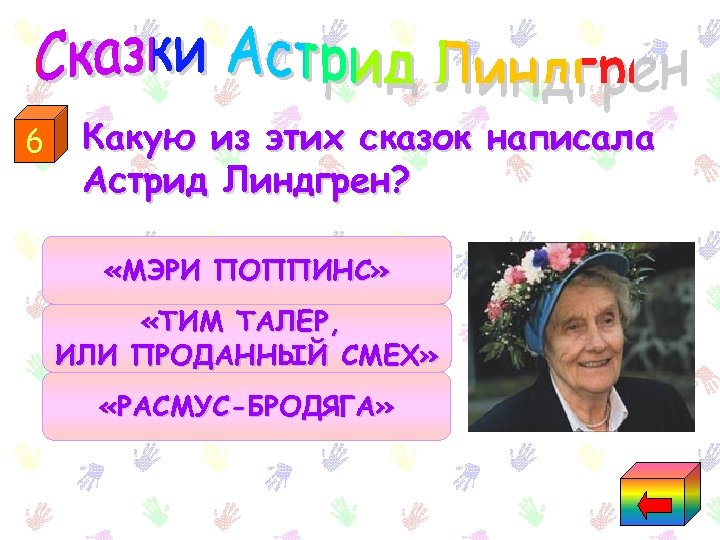 Сказки Астрид Линдгрен

6

Какую из этих сказок написала Астрид Линдгрен?

«МЭРИ ПОППИНС»

«ТИМ ТАЛЕР, ИЛИ ПРОДАННЫЙ СМЕХ»

«РАСМУС-БРОДЯГА»